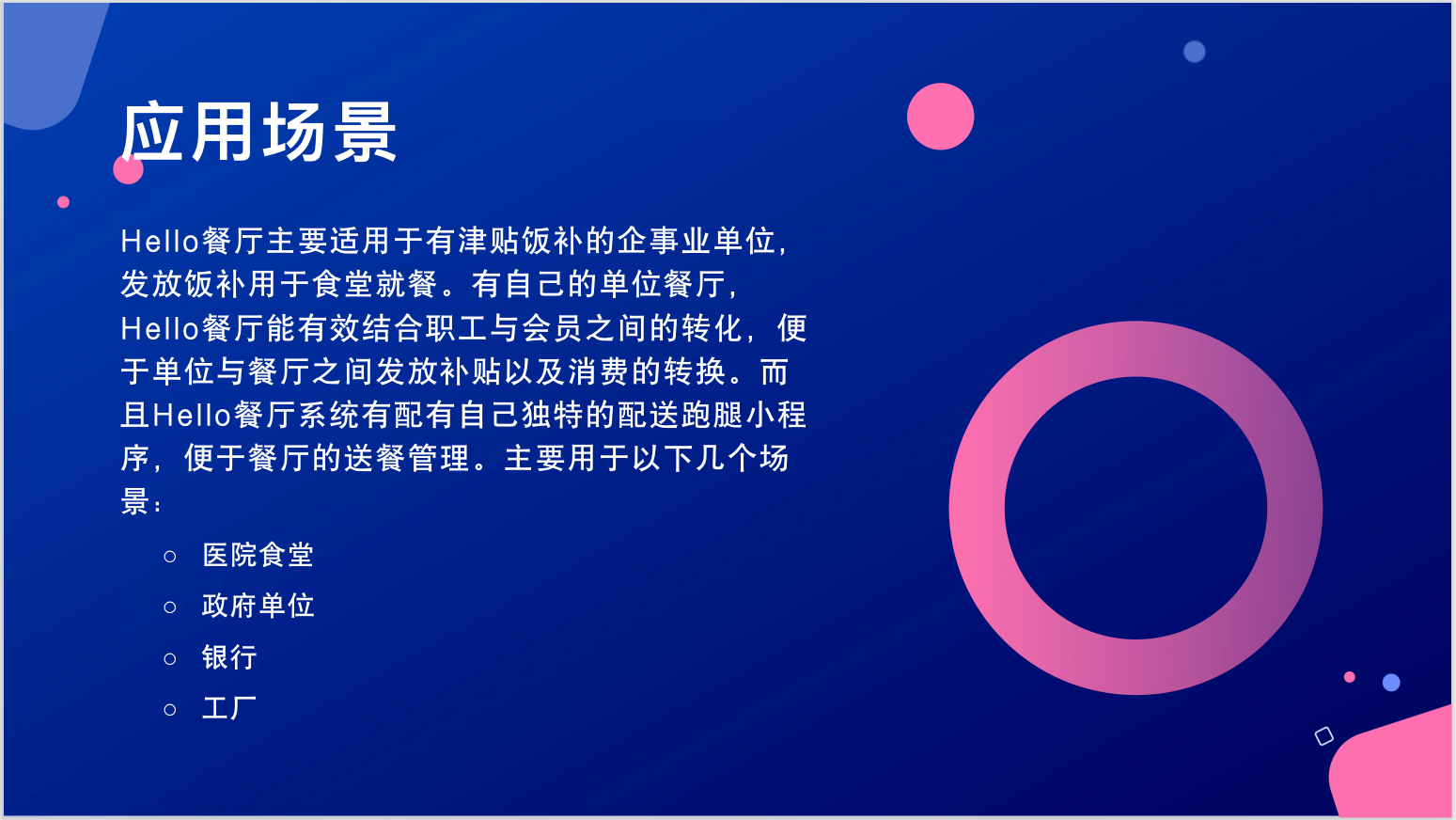 应用场景

Hello餐厅主要适用于有津贴饭补的企事业单位，发放饭补用于食堂就餐。有自己的单位餐厅，Hello餐厅能有效结合职工与会员之间的转化，便于单位与餐厅之间发放补贴以及消费的转换。而且Hello餐厅系统有配有自己独特的配送跑腿小程序，便于餐厅的送餐管理。主要用于以下几个场景：

○ 医院食堂
○ 政府单位
○ 银行
○ 工厂